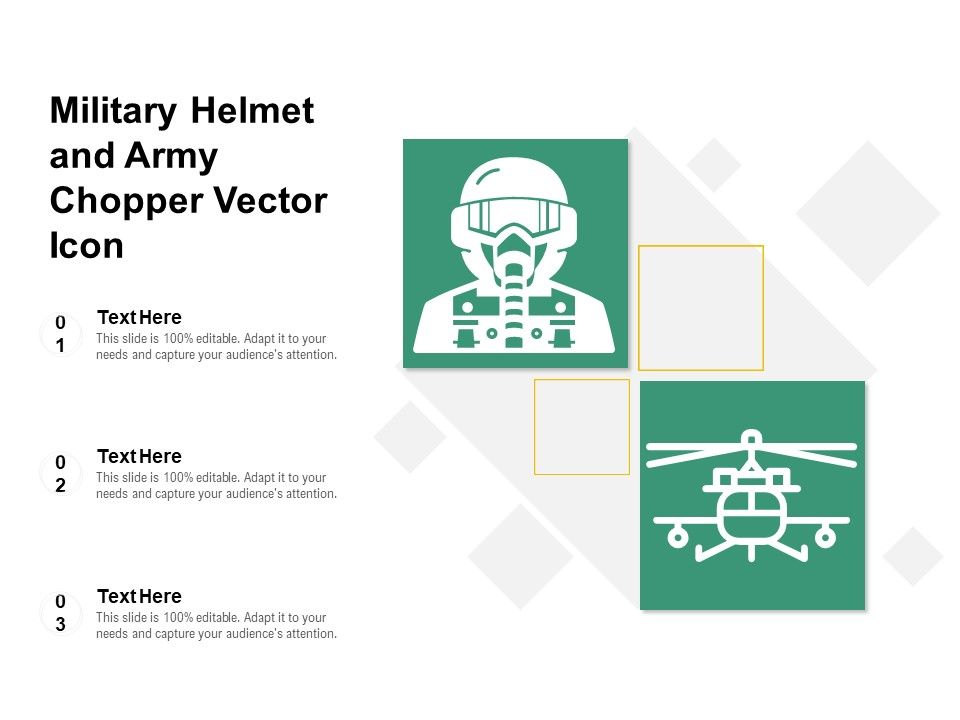 Military Helmet and Army Chopper Vector Icon

01

Text Here

This slide is 100% editable. Adapt it to your needs and capture your audience's attention.

02

Text Here

This slide is 100% editable. Adapt it to your needs and capture your audience's attention.

03

Text Here

This slide is 100% editable. Adapt it to your needs and capture your audience's attention.